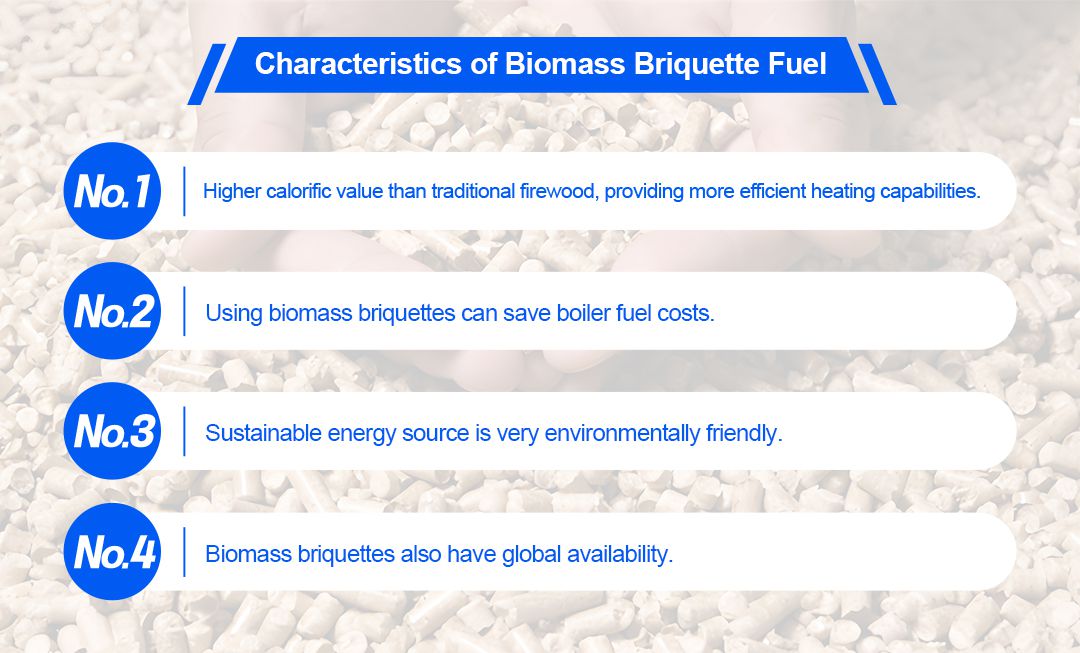 Characteristics of Biomass Briquette Fuel

No.1 Higher calorific value than traditional firewood, providing more efficient heating capabilities.

No.2 Using biomass briquettes can save boiler fuel costs.

No.3 Sustainable energy source is very environmentally friendly.

No.4 Biomass briquettes also have global availability.